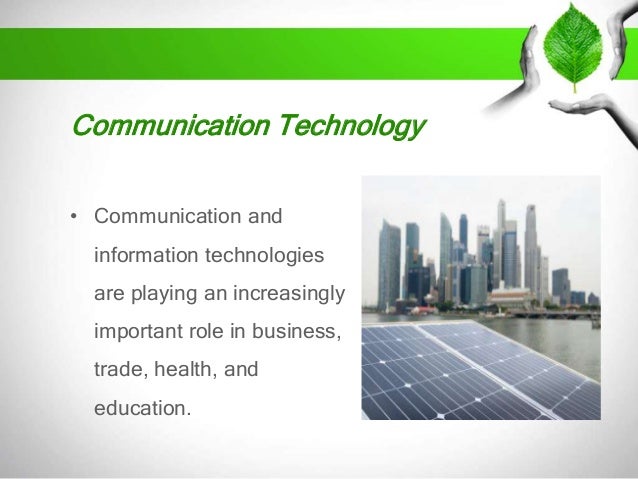 Communication Technology

• Communication and information technologies are playing an increasingly important role in business, trade, health, and education.